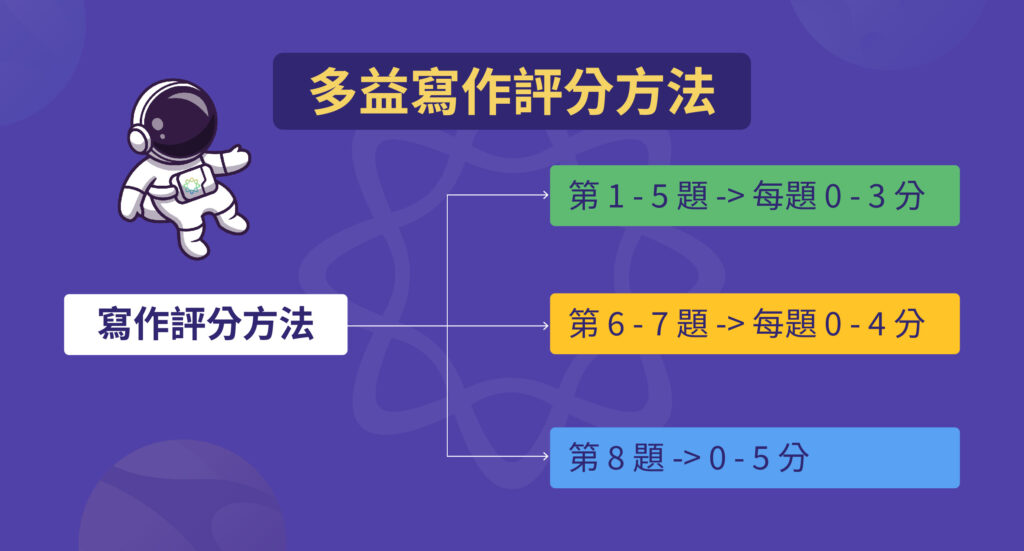 多益寫作評分方法

寫作評分方法

第 1 - 5 題 -> 每題 0 - 3 分

第 6 - 7 題 -> 每題 0 - 4 分

第 8 題 -> 0 - 5 分